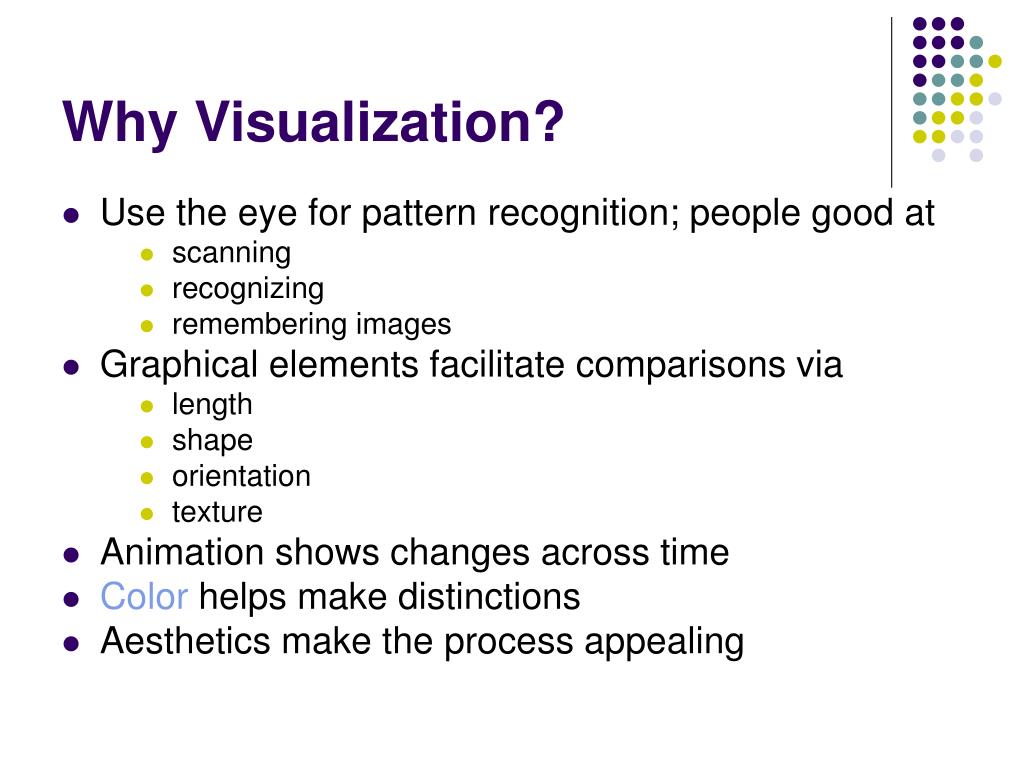 Why Visualization?

- Use the eye for pattern recognition; people good at
  - scanning
  - recognizing
  - remembering images
- Graphical elements facilitate comparisons via
  - length
  - shape
  - orientation
  - texture
- Animation shows changes across time
- Color helps make distinctions
- Aesthetics make the process appealing